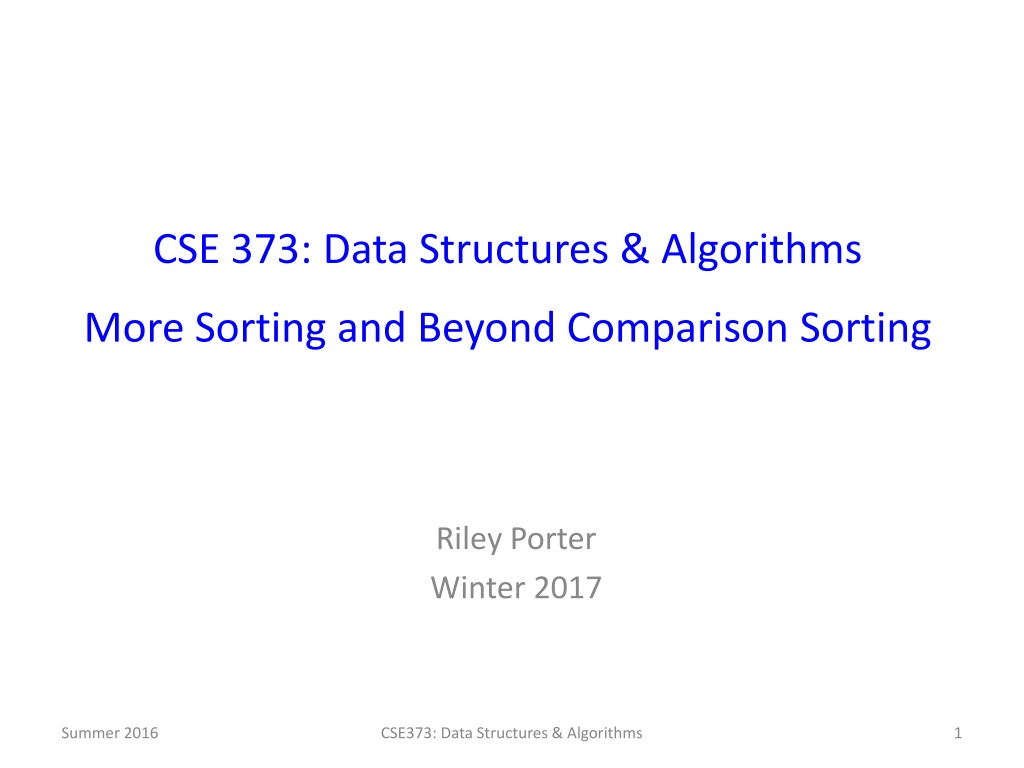 CSE 373: Data Structures & Algorithms
More Sorting and Beyond Comparison Sorting

Riley Porter
Winter 2017

Summer 2016

CSE373: Data Structures & Algorithms

1